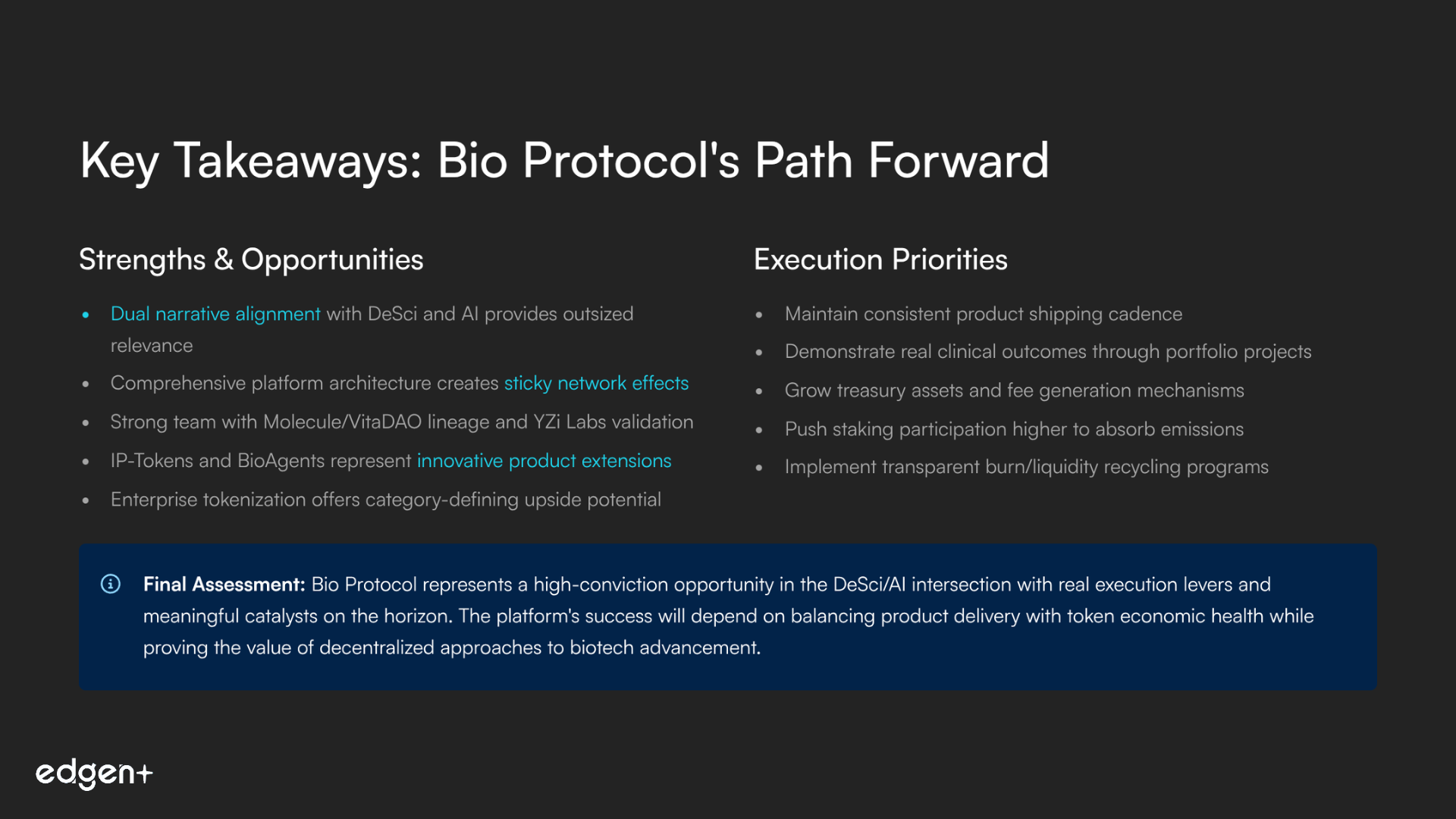 Key Takeaways: Bio Protocol's Path Forward

Strengths & Opportunities

- Dual narrative alignment with DeSci and AI provides outsized relevance
- Comprehensive platform architecture creates sticky network effects
- Strong team with Molecule/VitaDAO lineage and YZi Labs validation
- IP-Tokens and BioAgents represent innovative product extensions
- Enterprise tokenization offers category-defining upside potential

Execution Priorities

- Maintain consistent product shipping cadence
- Demonstrate real clinical outcomes through portfolio projects
- Grow treasury assets and fee generation mechanisms
- Push staking participation higher to absorb emissions
- Implement transparent burn/liquidity recycling programs

Final Assessment: Bio Protocol represents a high-conviction opportunity in the DeSci/AI intersection with real execution levers and meaningful catalysts on the horizon. The platform's success will depend on balancing product delivery with token economic health while proving the value of decentralized approaches to biotech advancement.

edgen+